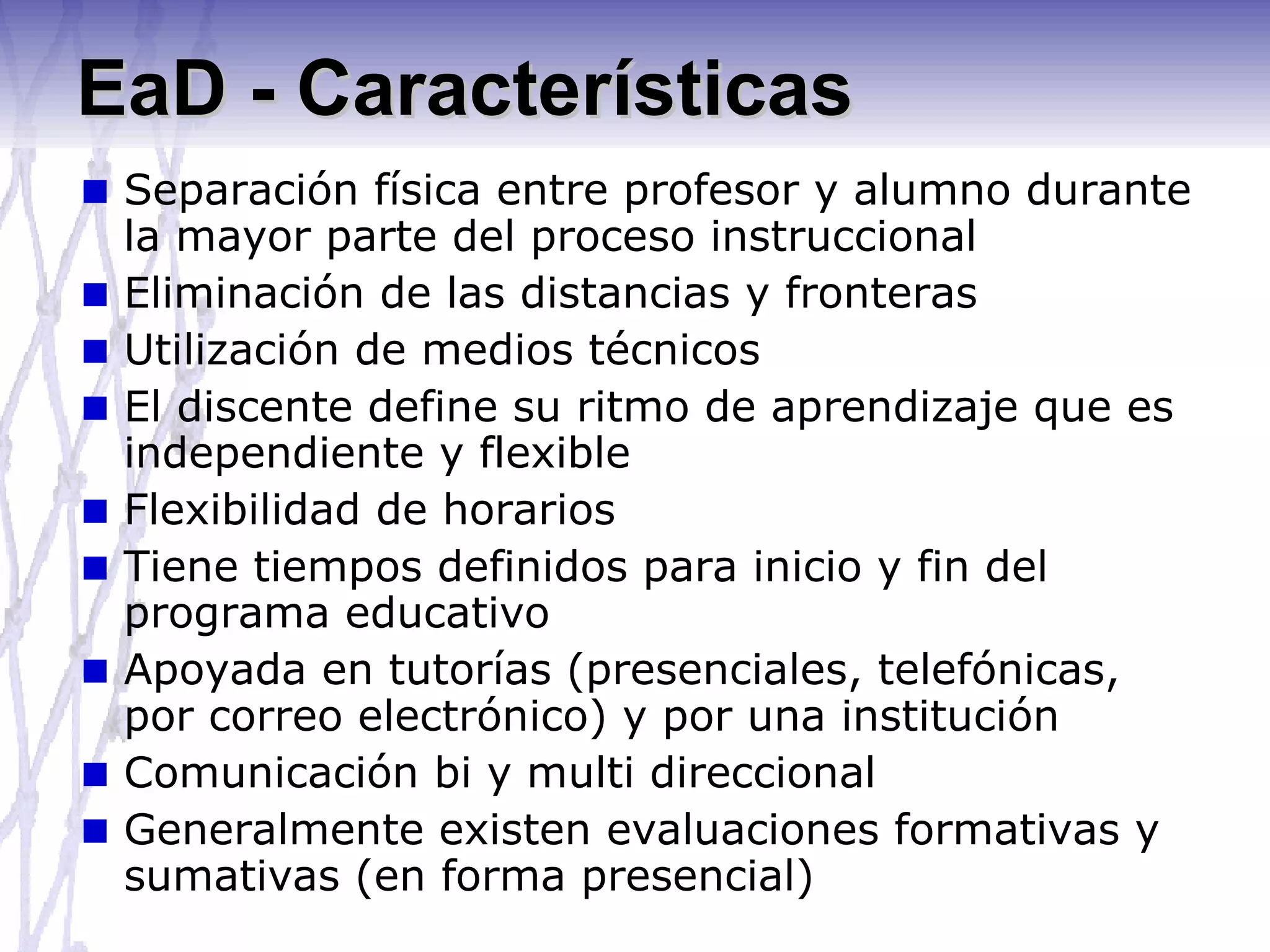 EaD - Características

- Separación física entre profesor y alumno durante la mayor parte del proceso instruccional
- Eliminación de las distancias y fronteras
- Utilización de medios técnicos
- El discente define su ritmo de aprendizaje que es independiente y flexible
- Flexibilidad de horarios
- Tiene tiempos definidos para inicio y fin del programa educativo
- Apoyada en tutorías (presenciales, telefónicas, por correo electrónico) y por una institución
- Comunicación bi y multi direccional
- Generalmente existen evaluaciones formativas y sumativas (en forma presencial)